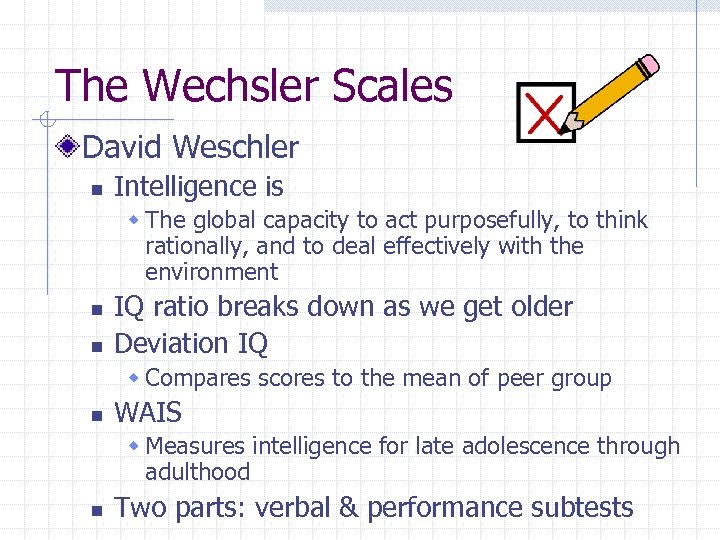 The Wechsler Scales

David Weschler

Intelligence is

The global capacity to act purposefully, to think rationally, and to deal effectively with the environment

IQ ratio breaks down as we get older

Deviation IQ

Compares scores to the mean of peer group

WAIS

Measures intelligence for late adolescence through adulthood

Two parts: verbal & performance subtests